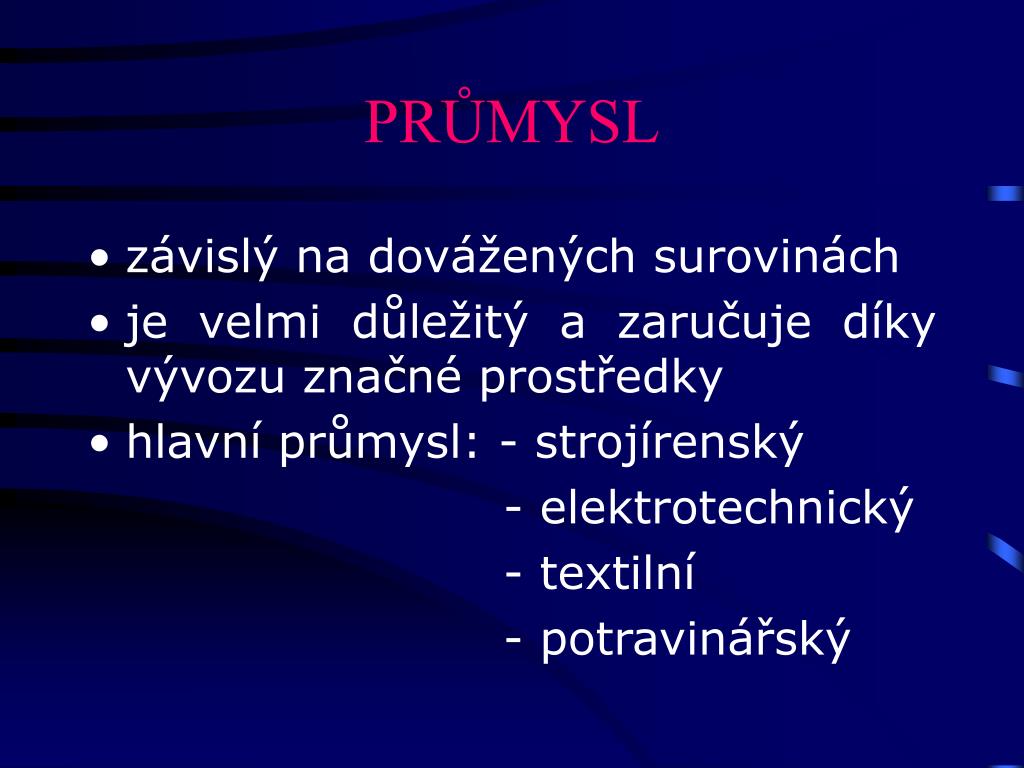 PRŮMYSL

• závislý na dovážených surovinách
• je velmi důležitý a zaručuje díky vývozu značné prostředky
• hlavní průmysl: - strojírenský
- elektrotechnický
- textilní
- potravinářský